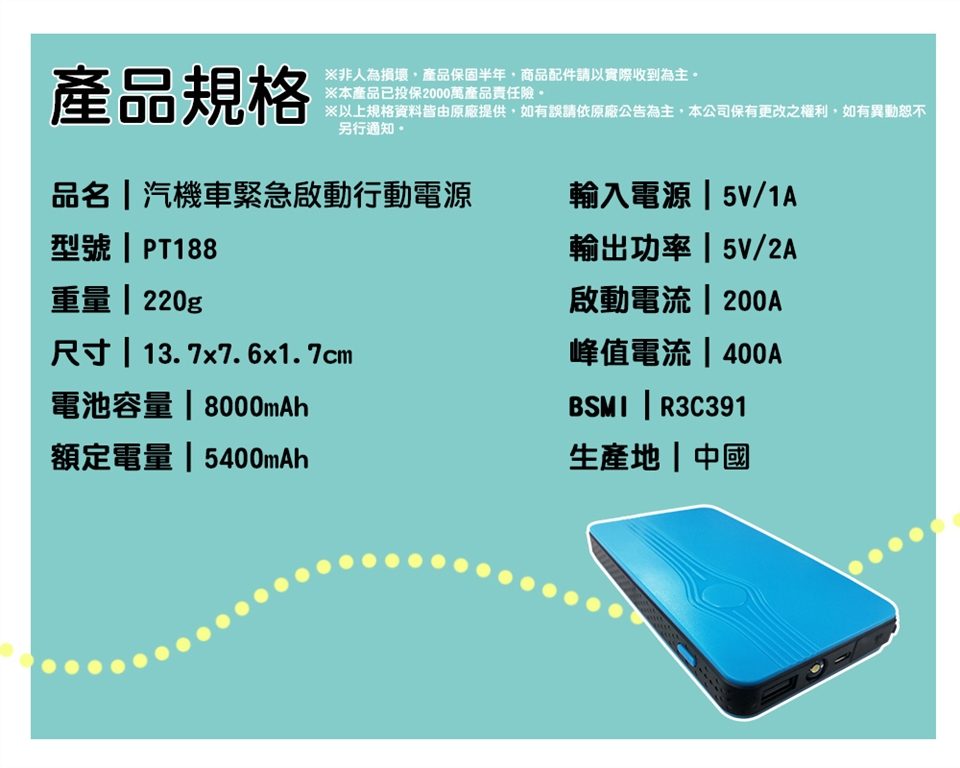 產品規格

※非人為損壞，產品保固半年，商品配件請以實際收到為主。
※本產品已投保2000萬產品責任險。
※以上規格資料皆由原廠提供，如有誤請依原廠公告為主，本公司保有更改之權利，如有異動恕不另行通知。

品名 | 汽機車緊急啟動行動電源
型號 | PT188
重量 | 220g
尺寸 | 13.7x7.6x1.7cm
電池容量 | 8000mAh
額定電量 | 5400mAh

輸入電源 | 5V/1A
輸出功率 | 5V/2A
啟動電流 | 200A
峰值電流 | 400A
BSMI | R3C391
生產地 | 中國